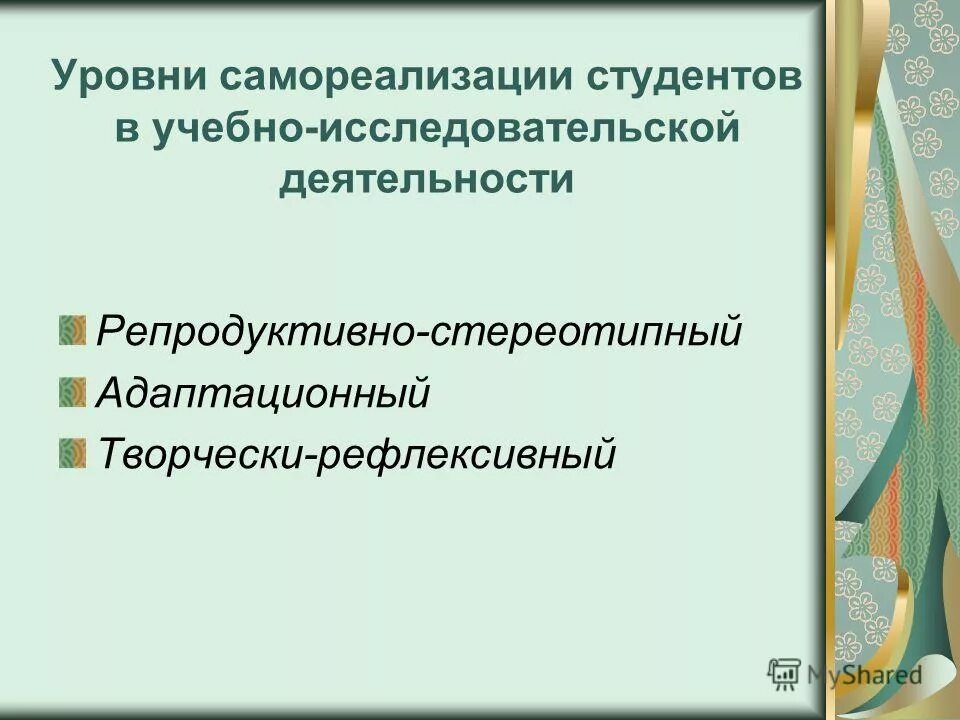 Уровни самореализации студентов в учебно-исследовательской деятельности

Репродуктивно-стереотипный
Адаптационный
Творчески-рефлексивный

MyShared